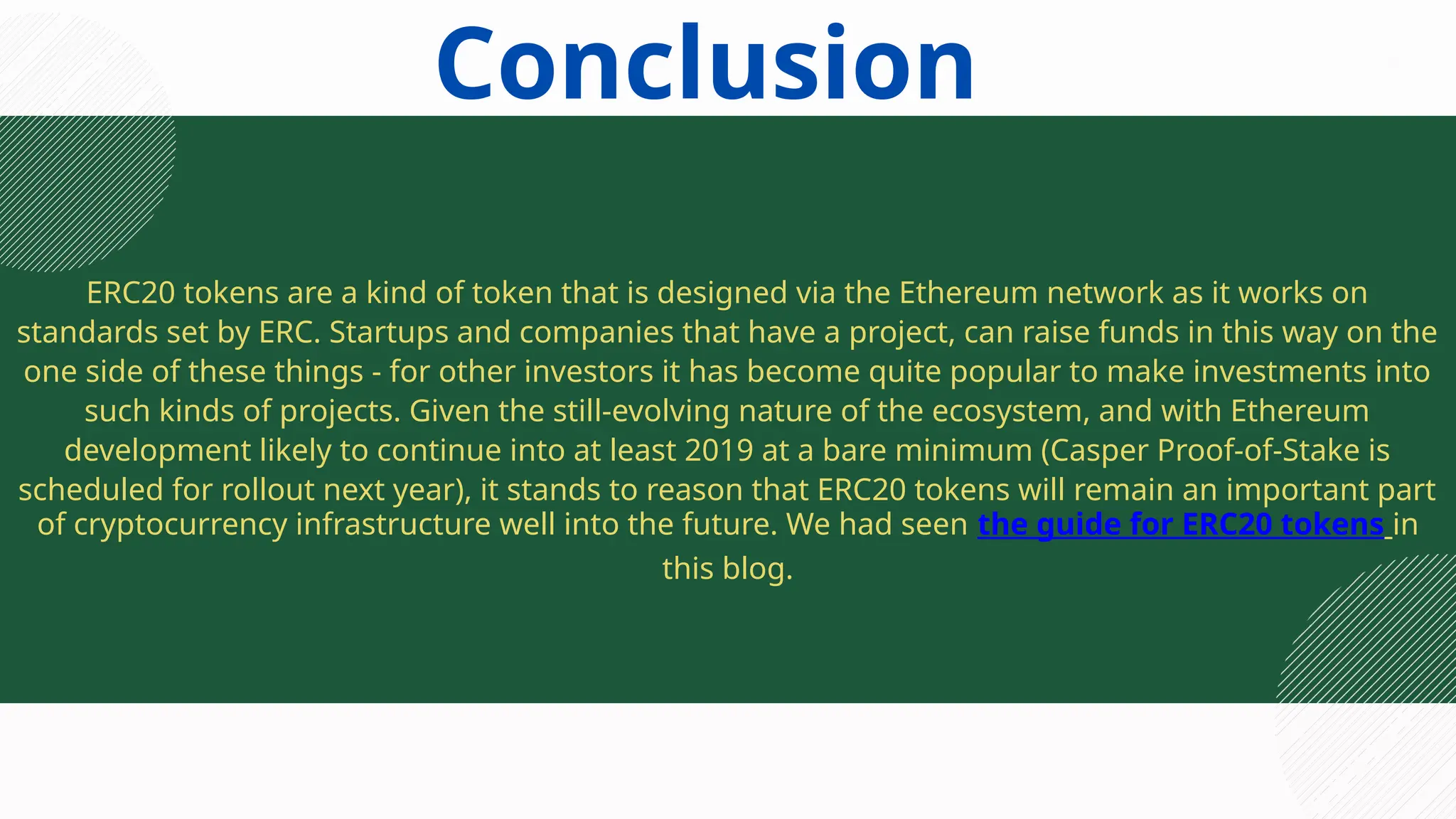 Conclusion

ERC20 tokens are a kind of token that is designed via the Ethereum network as it works on standards set by ERC. Startups and companies that have a project, can raise funds in this way on the one side of these things - for other investors it has become quite popular to make investments into such kinds of projects. Given the still-evolving nature of the ecosystem, and with Ethereum development likely to continue into at least 2019 at a bare minimum (Casper Proof-of-Stake is scheduled for rollout next year), it stands to reason that ERC20 tokens will remain an important part of cryptocurrency infrastructure well into the future. We had seen the guide for ERC20 tokens in this blog.